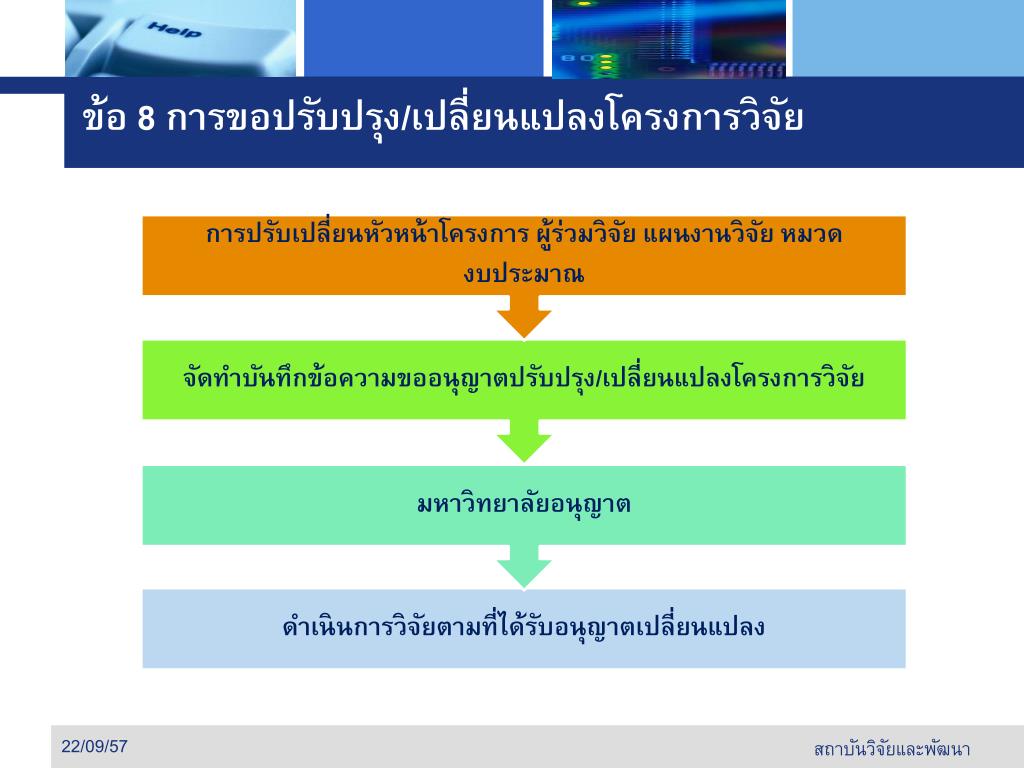 Help

ข้อ 8 การขอปรับปรุง/เปลี่ยนแปลงโครงการวิจัย

การปรับเปลี่ยนหัวหน้าโครงการ ผู้ร่วมวิจัย แผนงานวิจัย หมวดงบประมาณ

จัดทำบันทึกข้อความขออนุญาตปรับปรุง/เปลี่ยนแปลงโครงการวิจัย

มหาวิทยาลัยอนุญาต

ดำเนินการวิจัยตามที่ได้รับอนุญาตเปลี่ยนแปลง

22/09/57

สถาบันวิจัยและพัฒนา